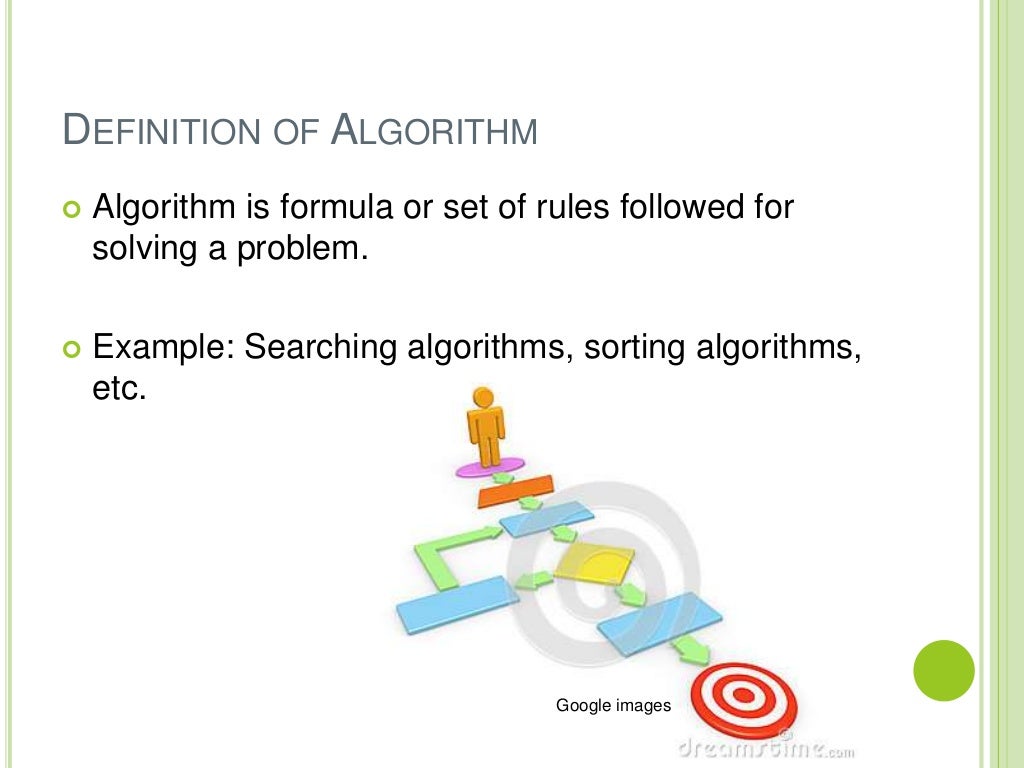 DEFINITION OF ALGORITHM

Algorithm is formula or set of rules followed for solving a problem.

Example: Searching algorithms, sorting algorithms, etc.

Google images

dreamstime.com